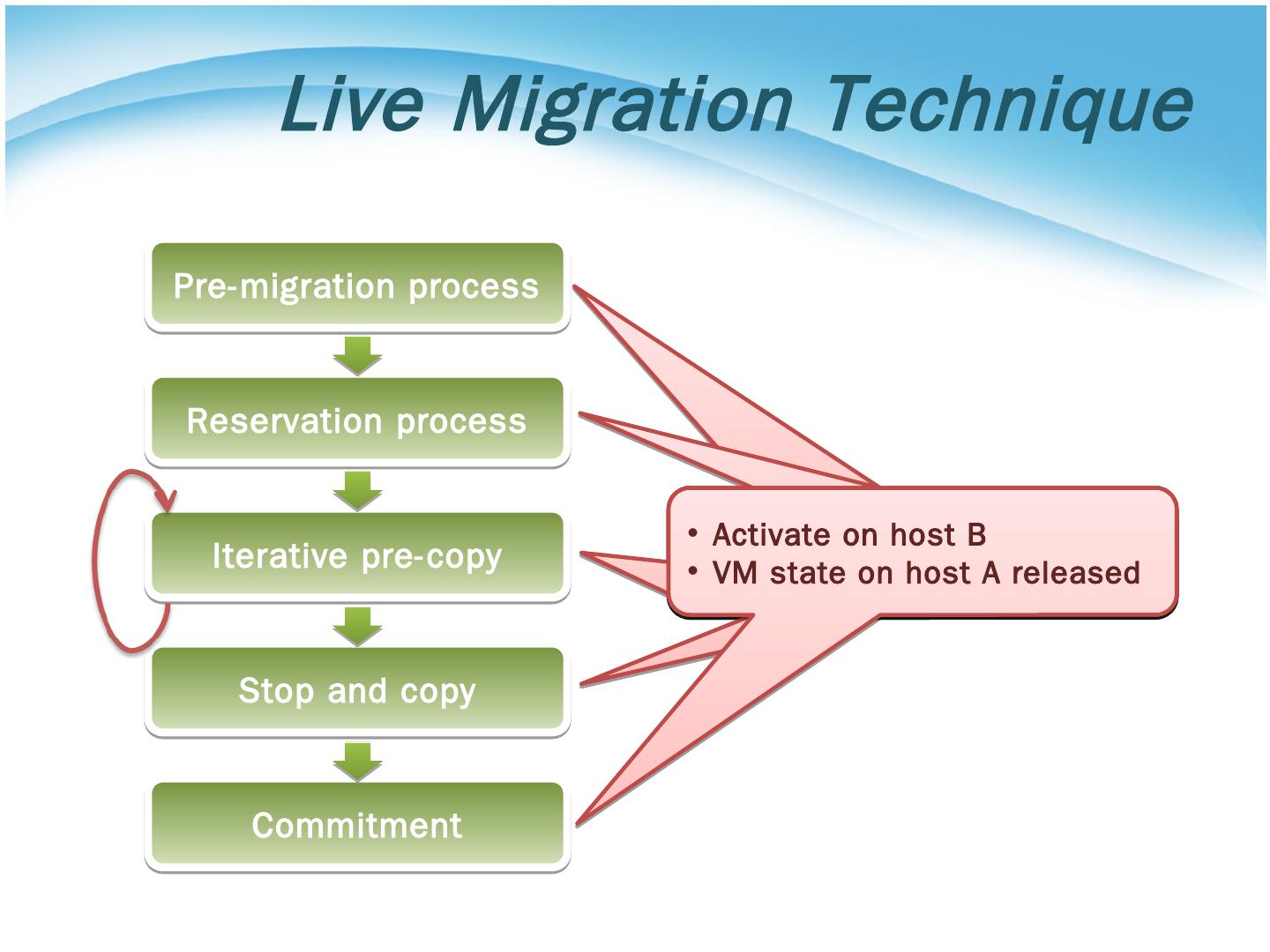 Live Migration Technique

Pre-migration process

Reservation process

Iterative pre-copy

Stop and copy

Commitment

• Activate on host B
• VM state on host A released